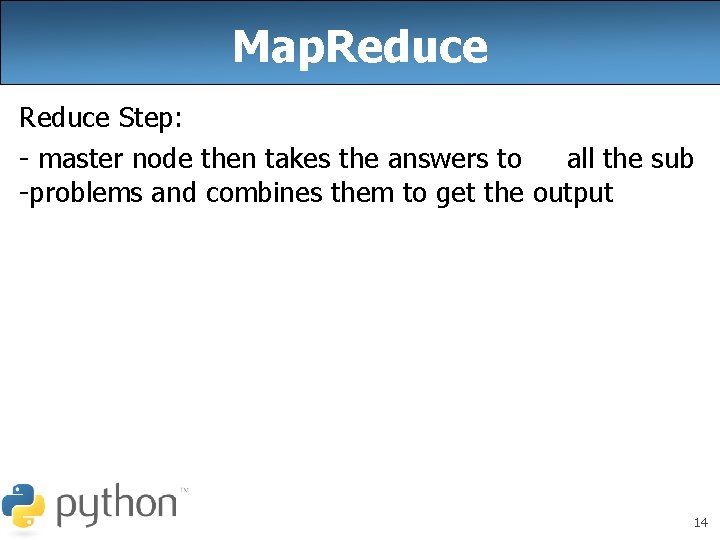 MapReduce

Reduce Step:

- master node then takes the answers to all the sub -problems and combines them to get the output

python™

14